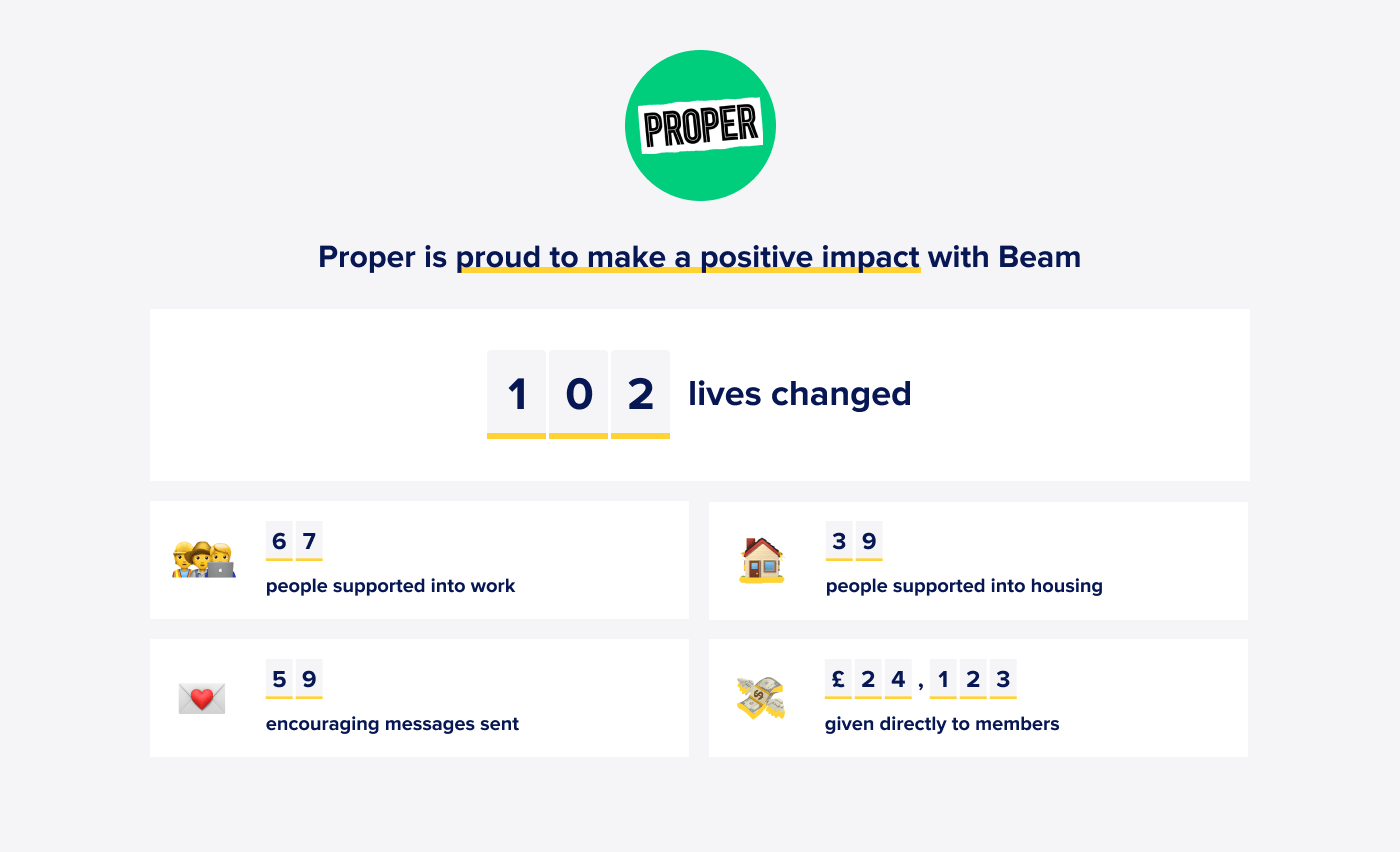 PROPER

Proper is proud to make a positive impact with Beam

102 lives changed

67
people supported into work

39
people supported into housing

59
encouraging messages sent

£24,123
given directly to members